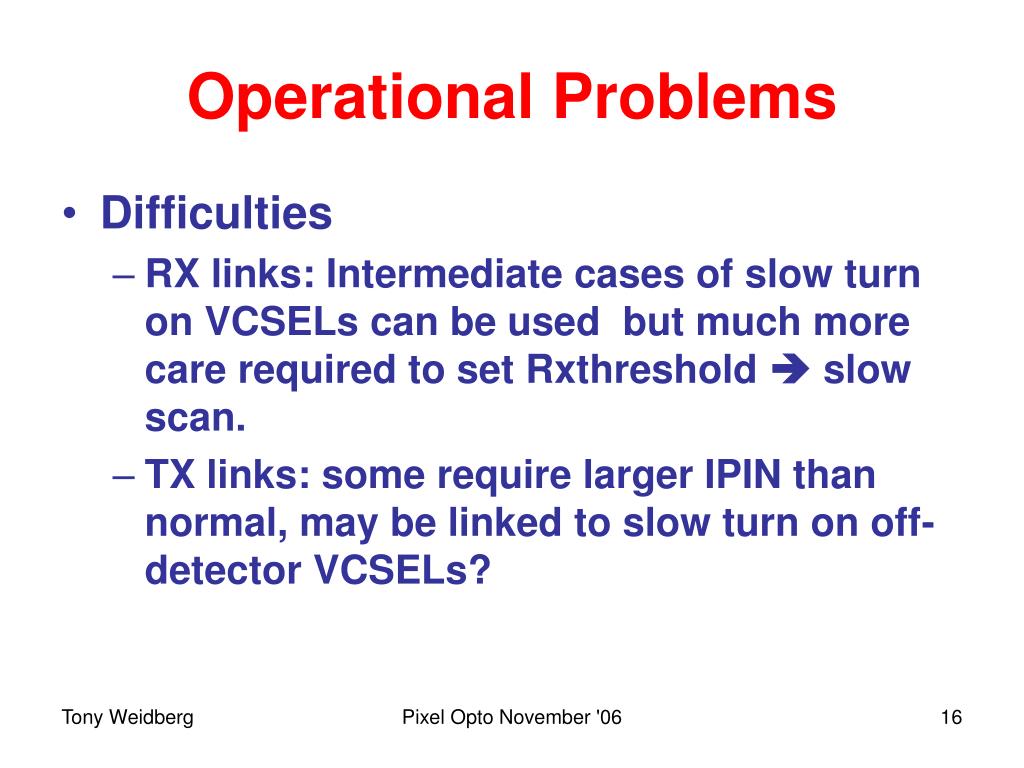 Operational Problems

• Difficulties
– RX links: Intermediate cases of slow turn on VCSELs can be used  but much more care required to set Rxthreshold ➔ slow scan.
– TX links: some require larger IPIN than normal, may be linked to slow turn on off-detector VCSELs?

Tony Weidberg

Pixel Opto November '06

16